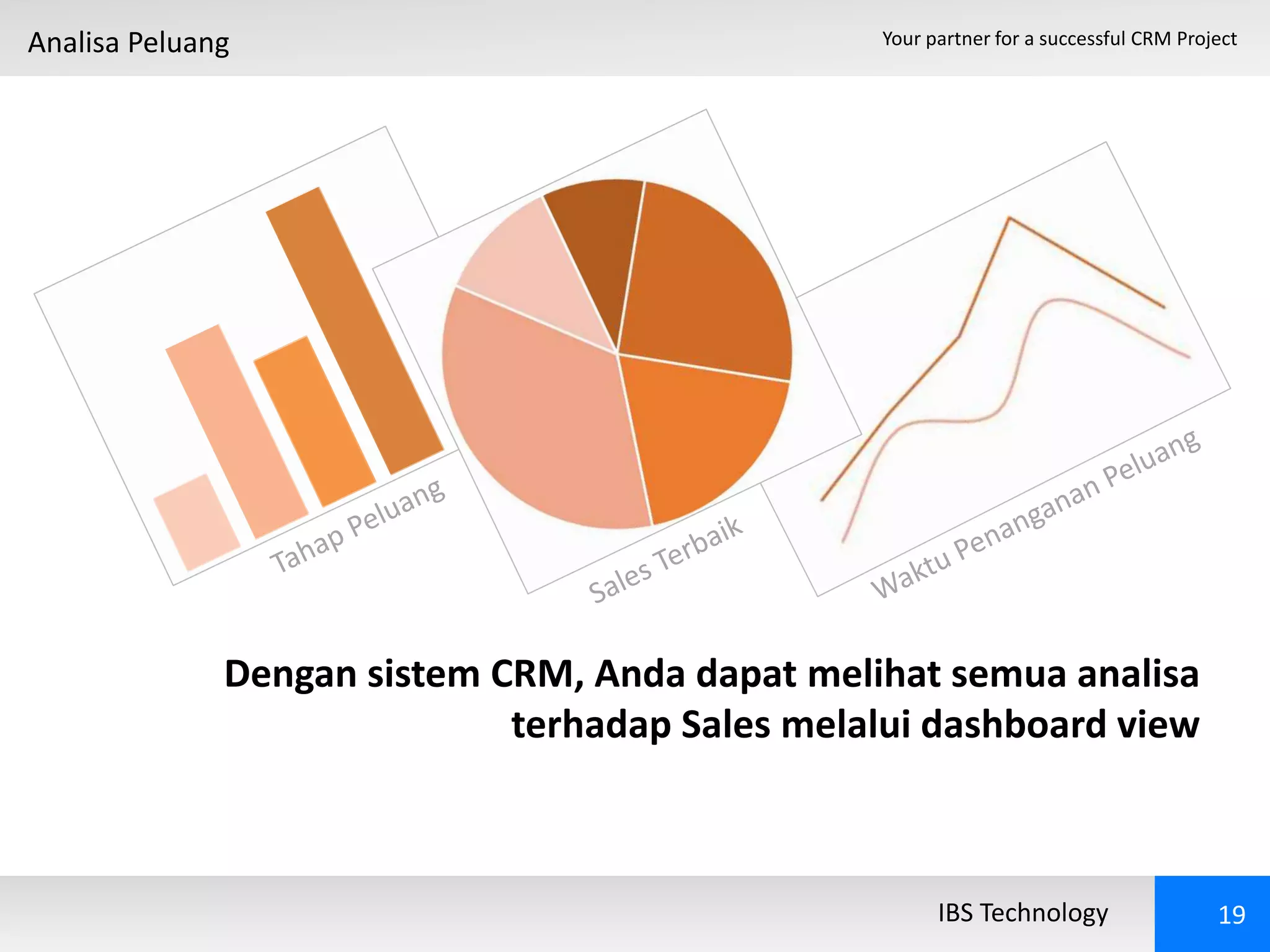 Analisa Peluang

Your partner for a successful CRM Project

Tahap Peluang

Sales Terbaik

Waktu Penanganan Peluang

Dengan sistem CRM, Anda dapat melihat semua analisa terhadap Sales melalui dashboard view

IBS Technology

19